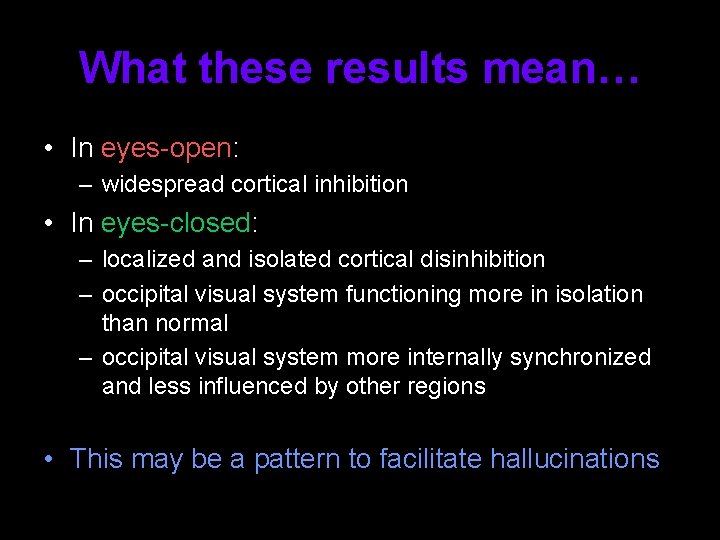 What these results mean…

• In eyes-open:
– widespread cortical inhibition

• In eyes-closed:
– localized and isolated cortical disinhibition
– occipital visual system functioning more in isolation than normal
– occipital visual system more internally synchronized and less influenced by other regions

• This may be a pattern to facilitate hallucinations